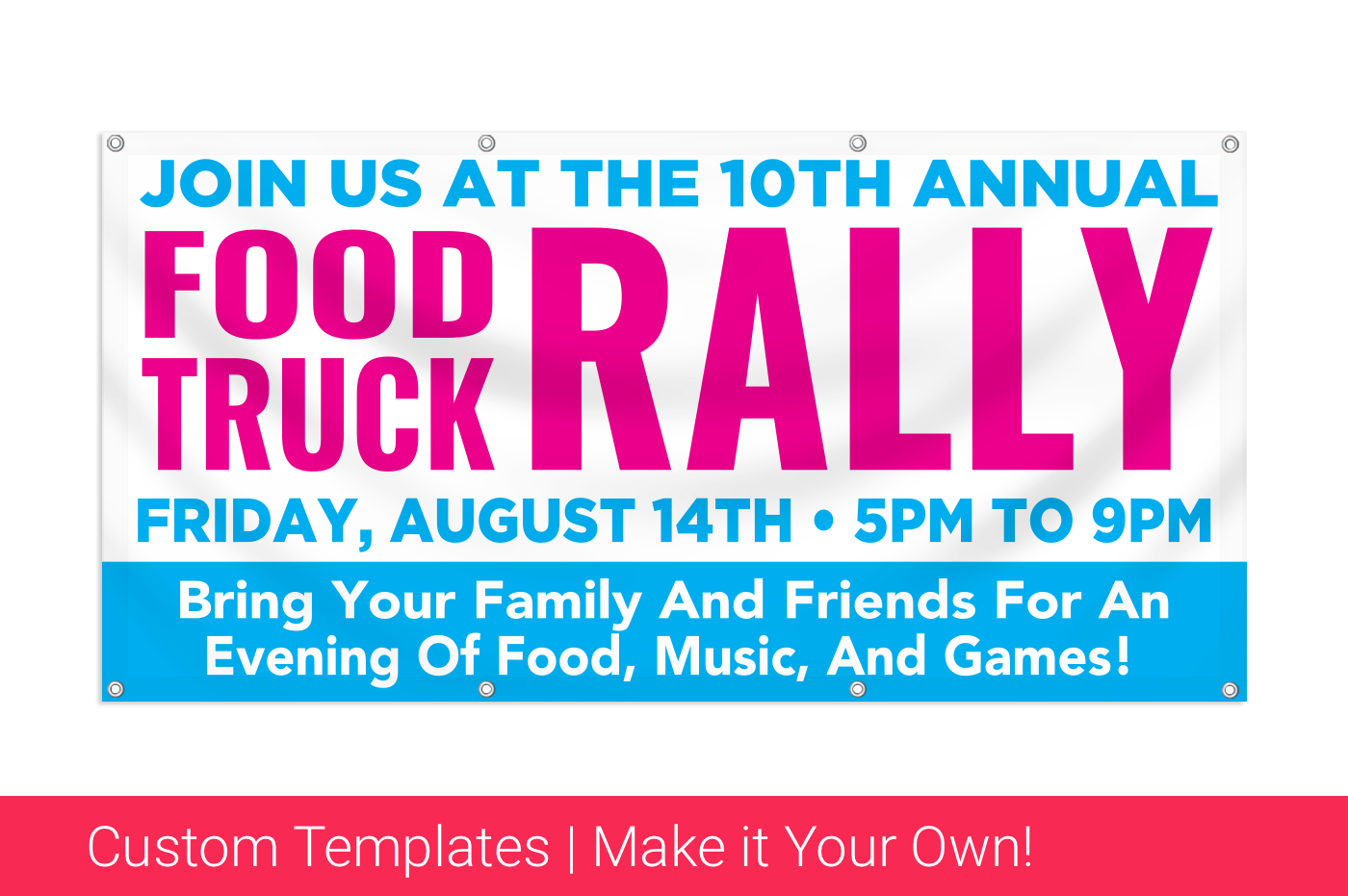 JOIN US AT THE 10TH ANNUAL

FOOD TRUCK RALLY

FRIDAY, AUGUST 14TH • 5PM TO 9PM

Bring Your Family And Friends For An Evening Of Food, Music, And Games!

Custom Templates | Make it Your Own!